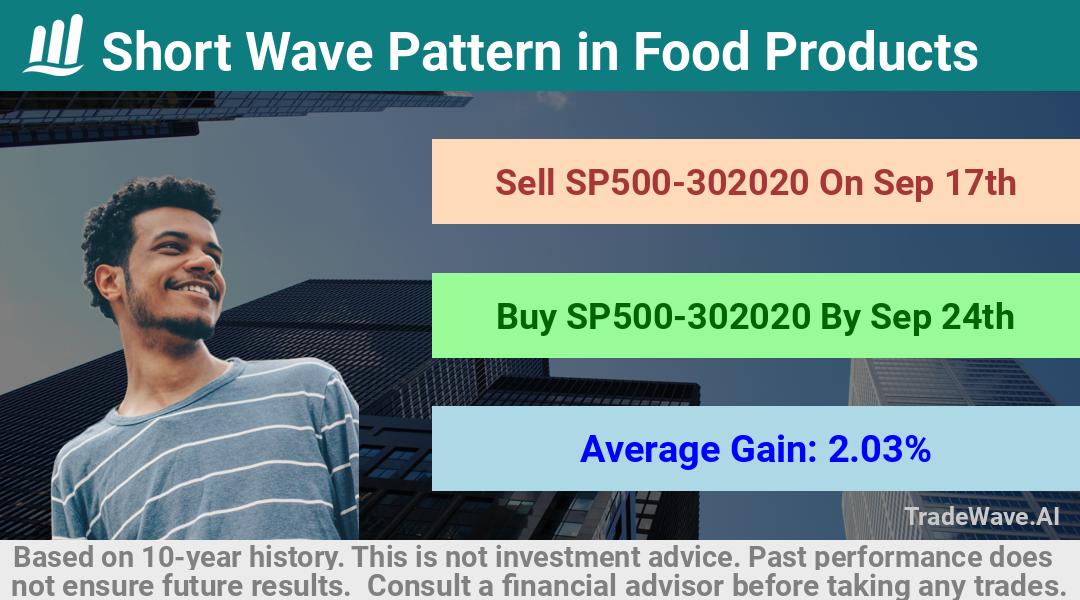 Short Wave Pattern in Food Products

Sell SP500-302020 On Sep 17th

Buy SP500-302020 By Sep 24th

Average Gain: 2.03%

TradeWave.AI

Based on 10-year history. This is not investment advice. Past performance does not ensure future results. Consult a financial advisor before taking any trades.